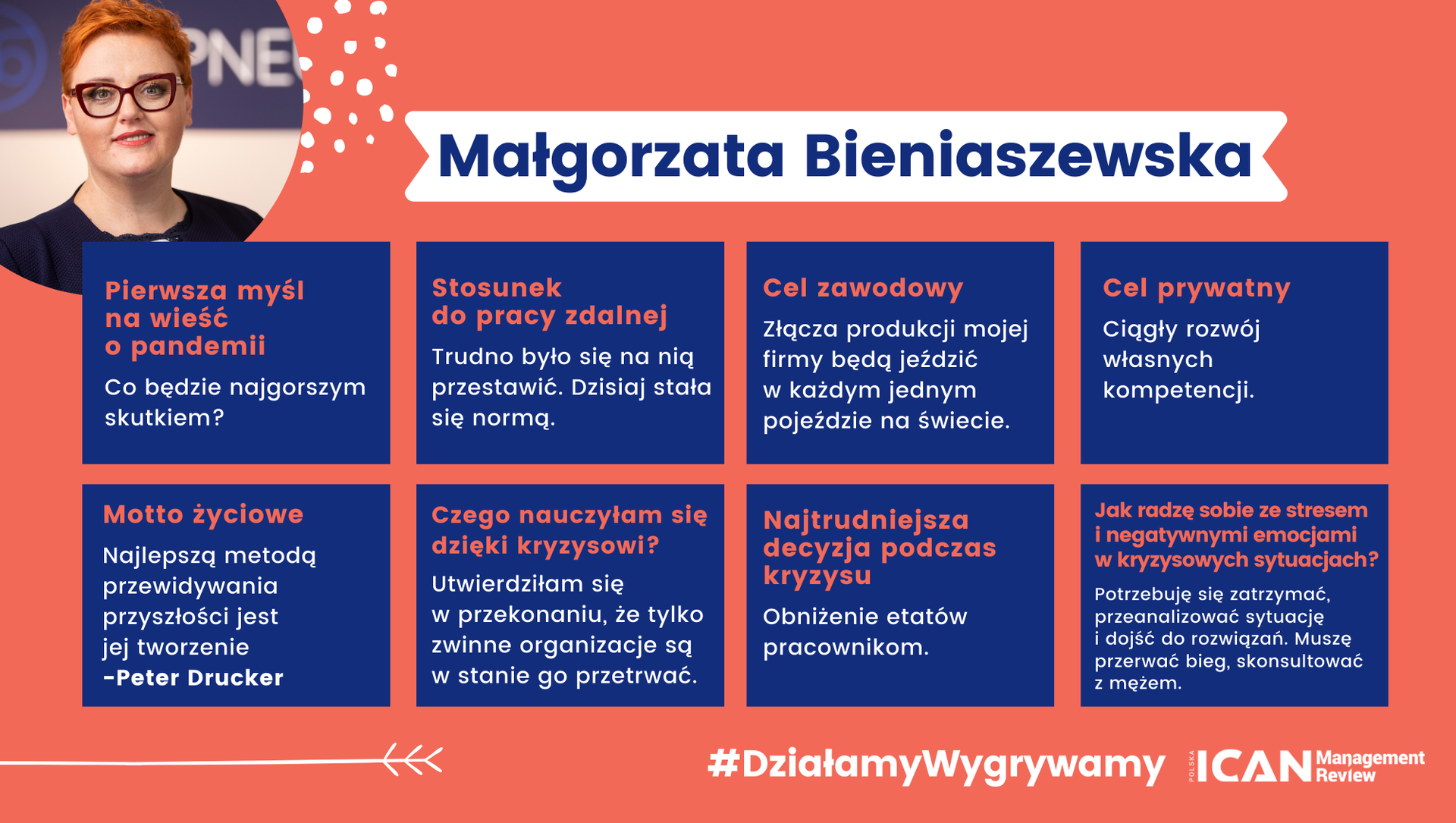 PNE

Małgorzata Bieniaszewska

Pierwsza myśl na wieść o pandemii

Co będzie najgorszym skutkiem?

Stosunek do pracy zdalnej

Trudno było się na nią przestawić. Dzisiaj stała się normą.

Cel zawodowy

Złącza produkcji mojej firmy będą jeździć w każdym jednym pojeździe na świecie.

Cel prywatny

Ciągły rozwój własnych kompetencji.

Motto życiowe

Najlepszą metodą przewidywania przyszłości jest jej tworzenie
-Peter Drucker

Czego nauczyłam się dzięki kryzysowi?

Utwierdziłam się w przekonaniu, że tylko zwinne organizacje są w stanie go przetrwać.

Najtrudniejsza decyzja podczas kryzysu

Obniżenie etatów pracownikom.

Jak radzę sobie ze stresem i negatywnymi emocjami w kryzysowych sytuacjach?

Potrzebuję się zatrzymać, przeanalizować sytuację i dojść do rozwiązań. Muszę przerwać bieg, skonsultować z mężem.

#DziałamyWygrywamy

POLSKA ICAN Management Review